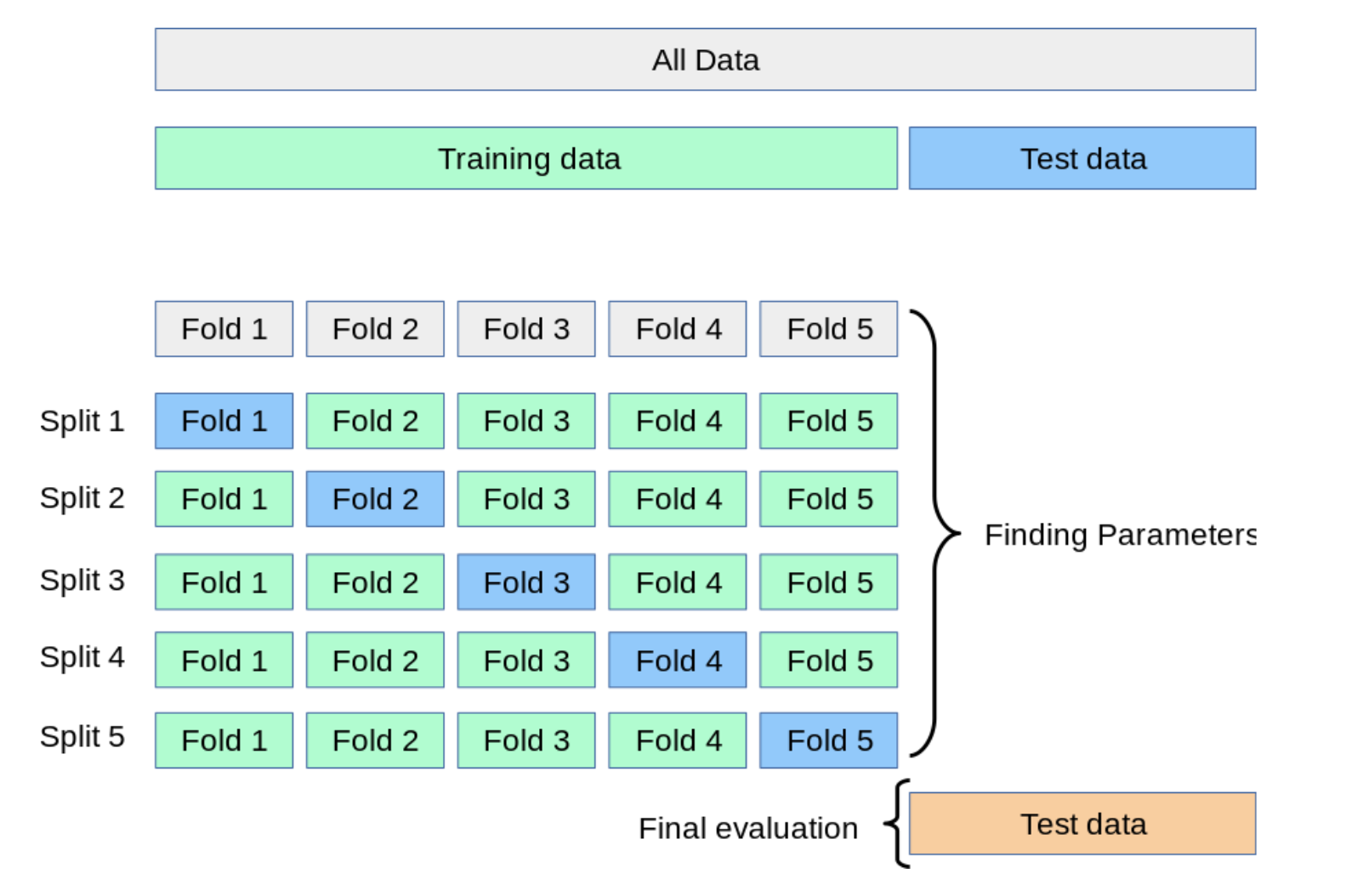 All Data

Training data

Test data

Fold 1 Fold 2 Fold 3 Fold 4 Fold 5

Split 1 Fold 1 Fold 2 Fold 3 Fold 4 Fold 5

Split 2 Fold 1 Fold 2 Fold 3 Fold 4 Fold 5

Split 3 Fold 1 Fold 2 Fold 3 Fold 4 Fold 5

Split 4 Fold 1 Fold 2 Fold 3 Fold 4 Fold 5

Split 5 Fold 1 Fold 2 Fold 3 Fold 4 Fold 5

Finding Parameters

Final evaluation

Test data